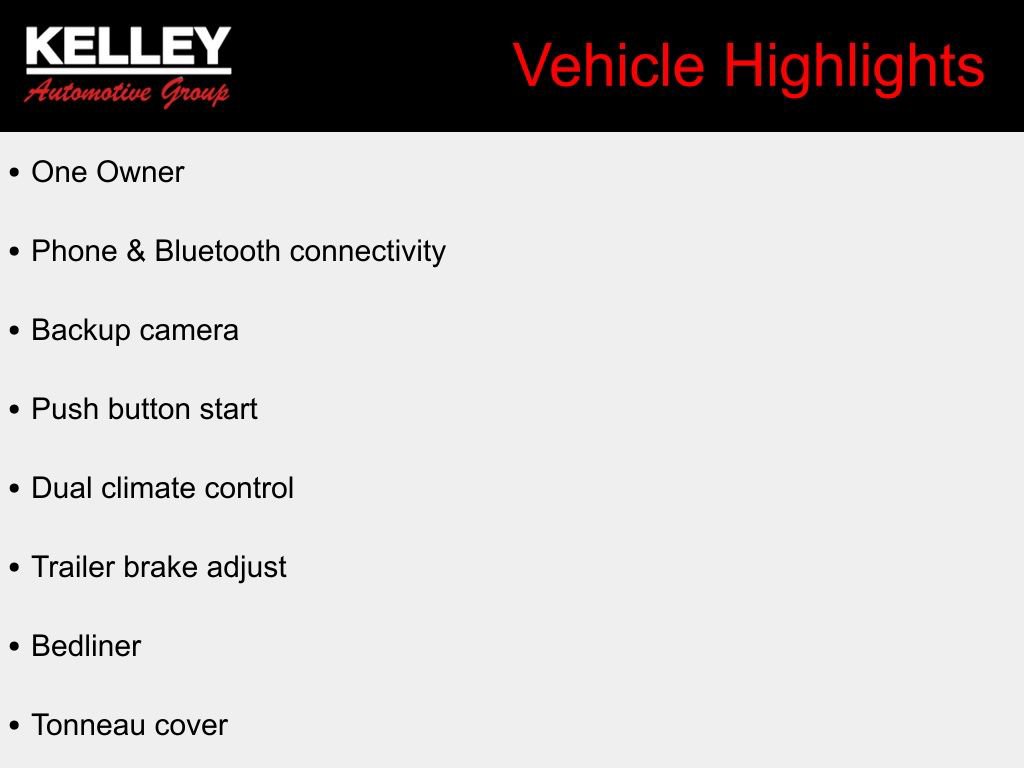 KELLEY
Automotive Group

Vehicle Highlights

• One Owner

• Phone & Bluetooth connectivity

• Backup camera

• Push button start

• Dual climate control

• Trailer brake adjust

• Bedliner

• Tonneau cover